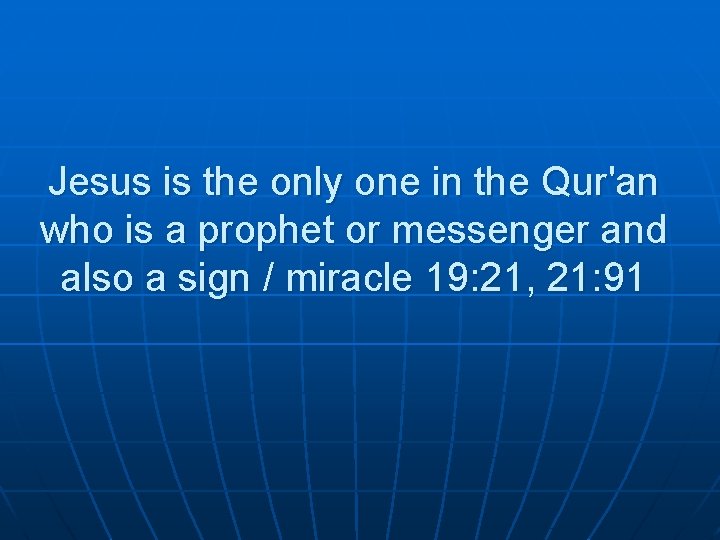 Jesus is the only one in the Qur'an who is a prophet or messenger and also a sign / miracle 19:21, 21:91